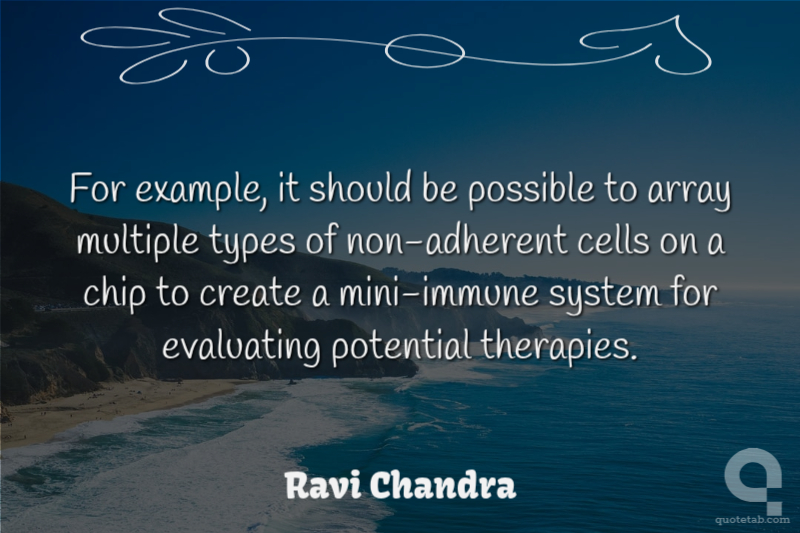 For example, it should be possible to array multiple types of non-adherent cells on a chip to create a mini-immune system for evaluating potential therapies.

Ravi Chandra

quotetab.com